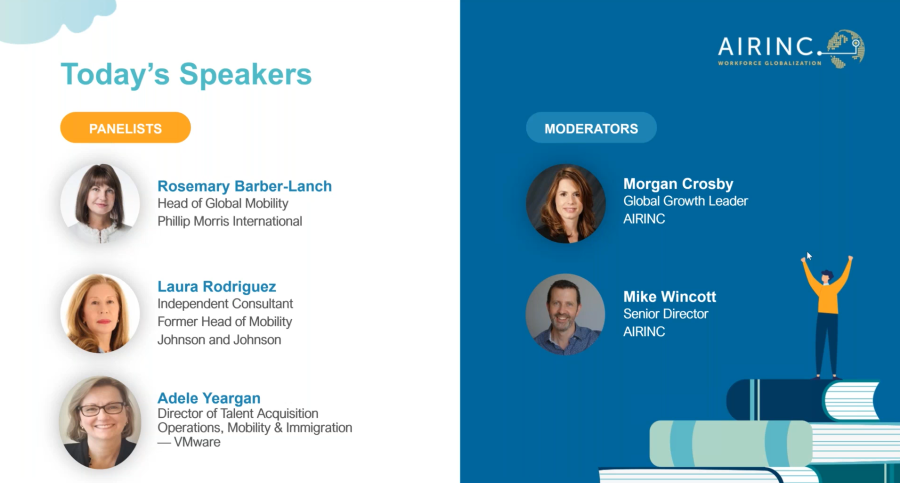 Today's Speakers

PANELISTS

Rosemary Barber-Lanch
Head of Global Mobility
Phillip Morris International

Laura Rodriguez
Independent Consultant
Former Head of Mobility
Johnson and Johnson

Adele Yeargan
Director of Talent Acquisition
Operations, Mobility & Immigration
— VMware

AIRINC
WORKFORCE GLOBALIZATION

MODERATORS

Morgan Crosby
Global Growth Leader
AIRINC

Mike Wincott
Senior Director
AIRINC